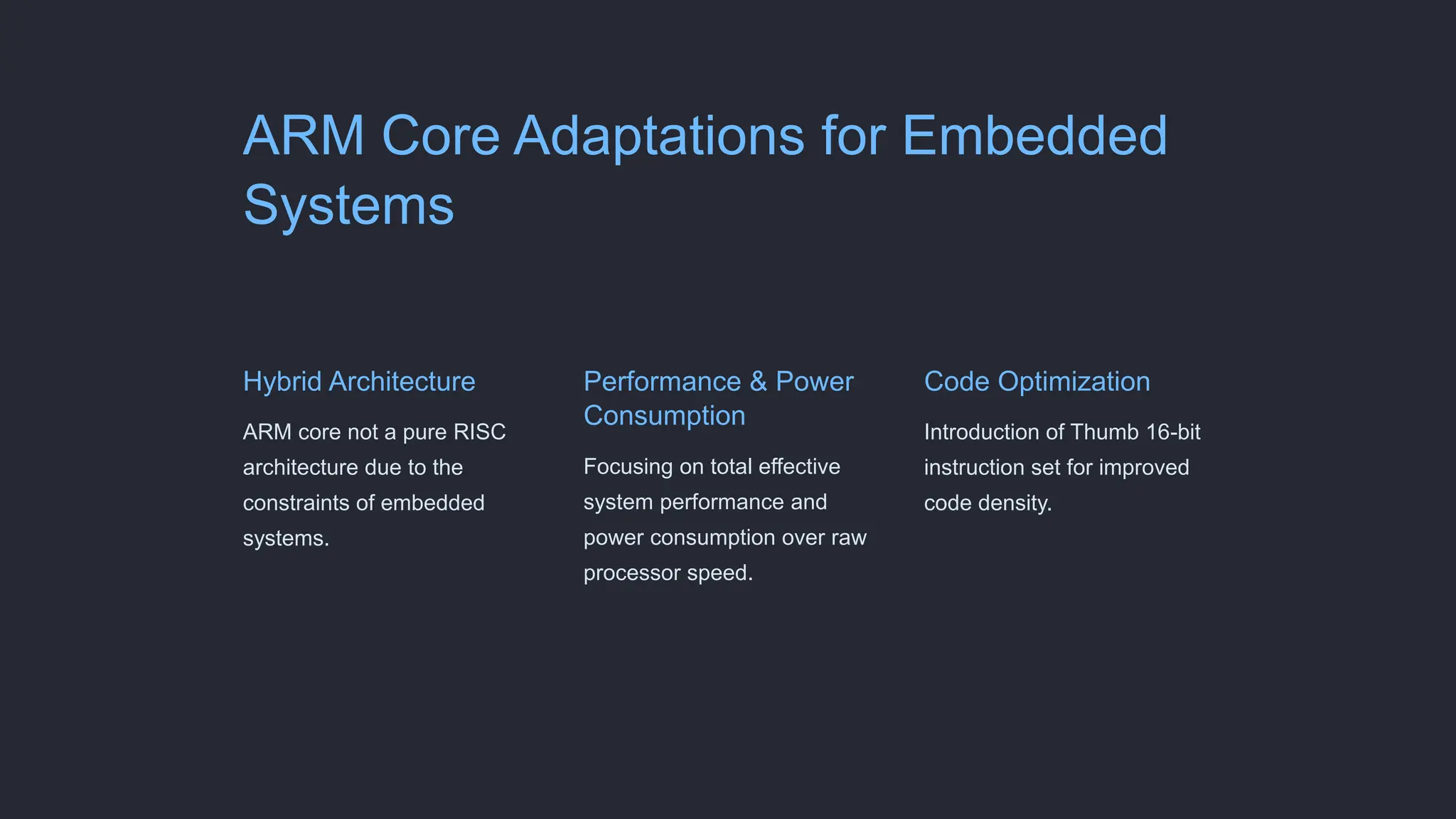 ARM Core Adaptations for Embedded Systems

Hybrid Architecture

ARM core not a pure RISC architecture due to the constraints of embedded systems.

Performance & Power Consumption

Focusing on total effective system performance and power consumption over raw processor speed.

Code Optimization

Introduction of Thumb 16-bit instruction set for improved code density.